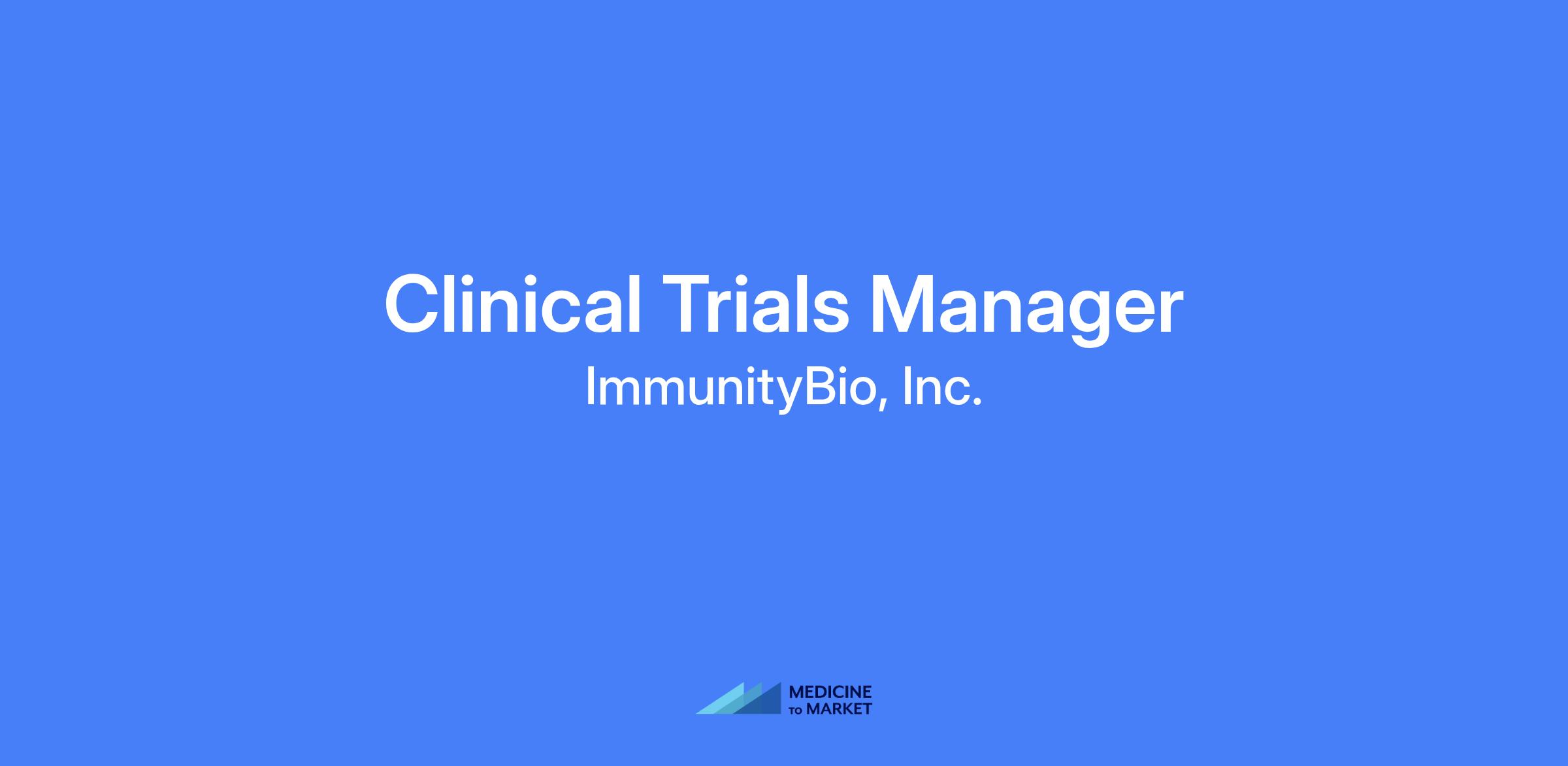 Clinical Trials Manager
ImmunityBio, Inc.

MEDICINE
TO MARKET